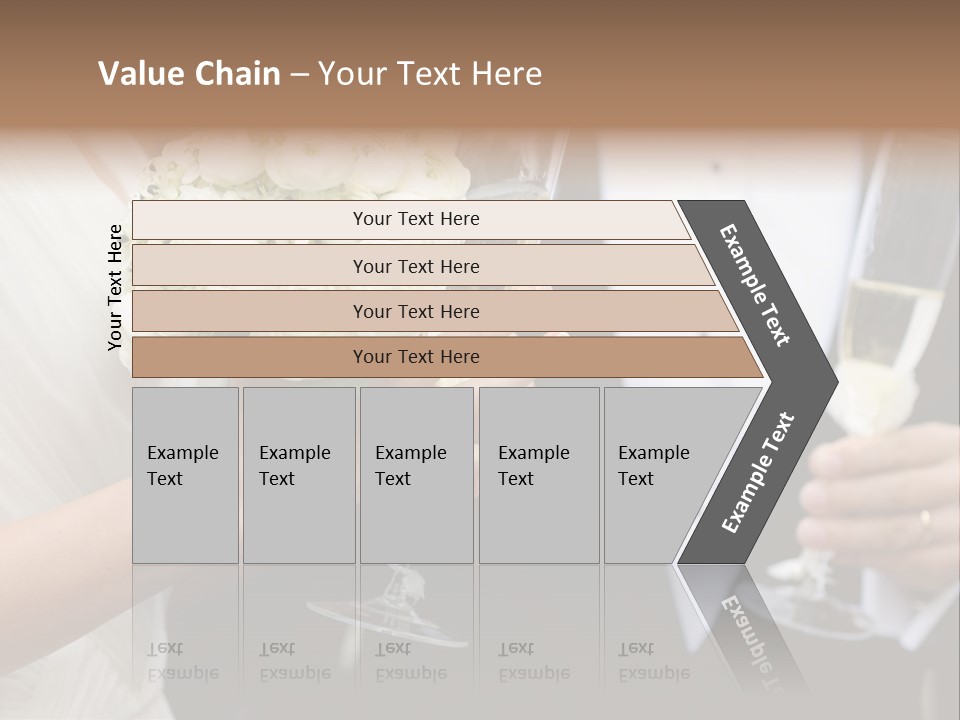 Value Chain – Your Text Here

Your Text Here

Your Text Here

Your Text Here

Your Text Here

Your Text Here

Example Text

Example Text

Example Text

Example Text

Example Text

Example Text

Example Text